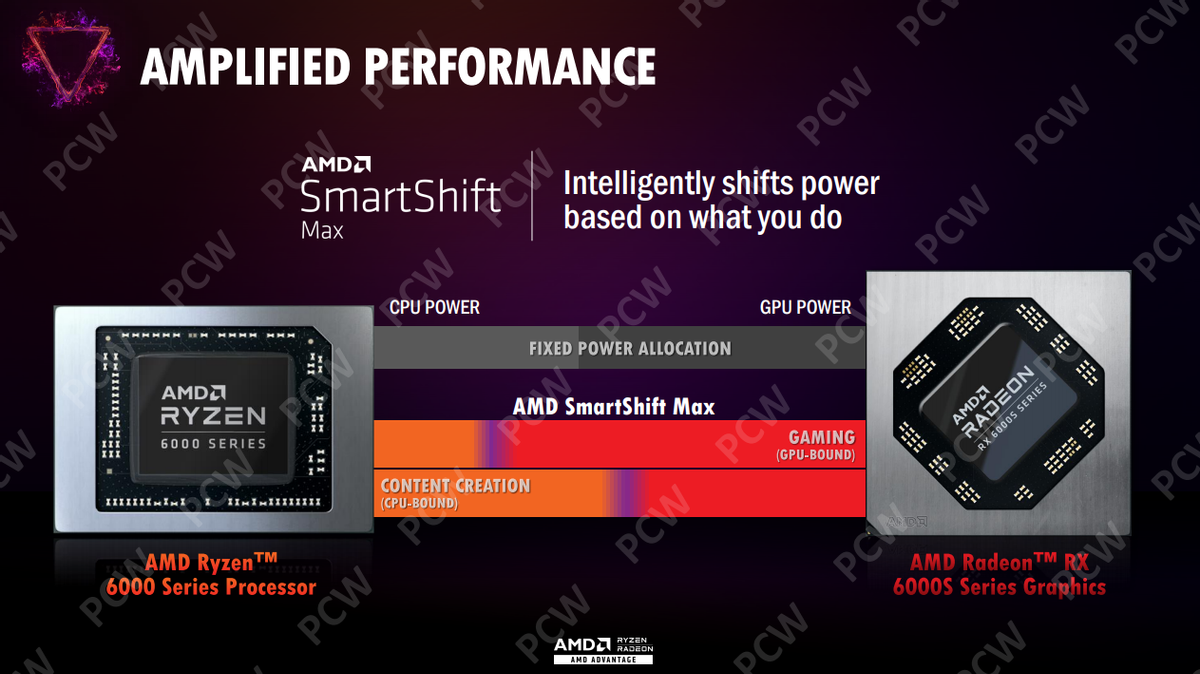 AMPLIFIED PERFORMANCE

AMD SmartShift Max

Intelligently shifts power based on what you do

CPU POWER

GPU POWER

FIXED POWER ALLOCATION

AMD SmartShift Max

GAMING (GPU-BOUND)

CONTENT CREATION (CPU-BOUND)

AMD RYZEN 6000 SERIES

AMD RADEON RX 6000S SERIES

AMD Ryzen™ 6000 Series Processor

AMD Radeon™ RX 6000S Series Graphics

AMD RYZEN RADEON AMD ADVANTAGE

PCW